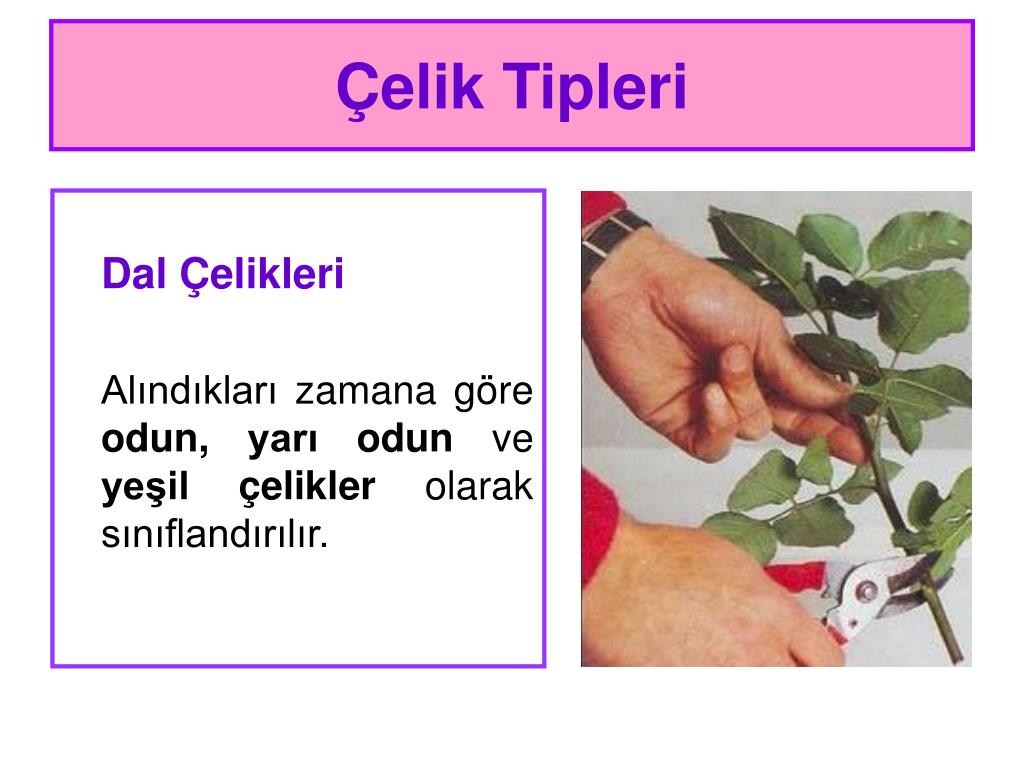 Çelik Tipleri

Dal Çelikleri

Alındıkları zamana göre odun, yarı odun ve yeşil çelikler olarak sınıflandırılır.